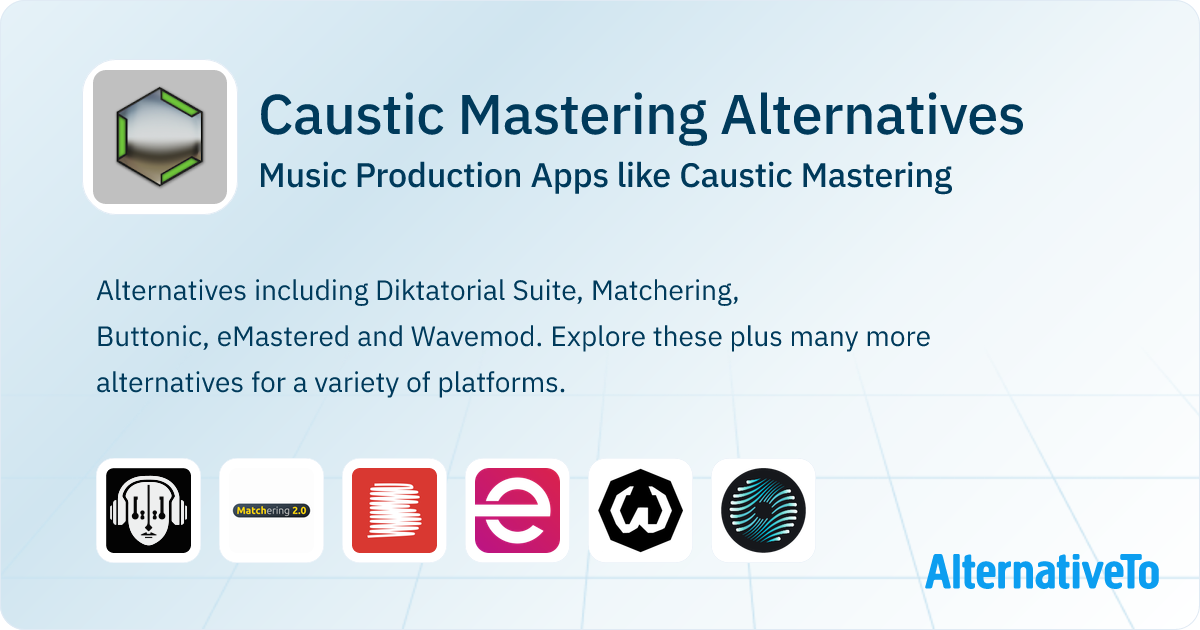 Caustic Mastering Alternatives
Music Production Apps like Caustic Mastering

Alternatives including Diktatorial Suite, Matchering, Buttonic, eMastered and Wavemod. Explore these plus many more alternatives for a variety of platforms.

Matchering 2.0

AlternativeTo